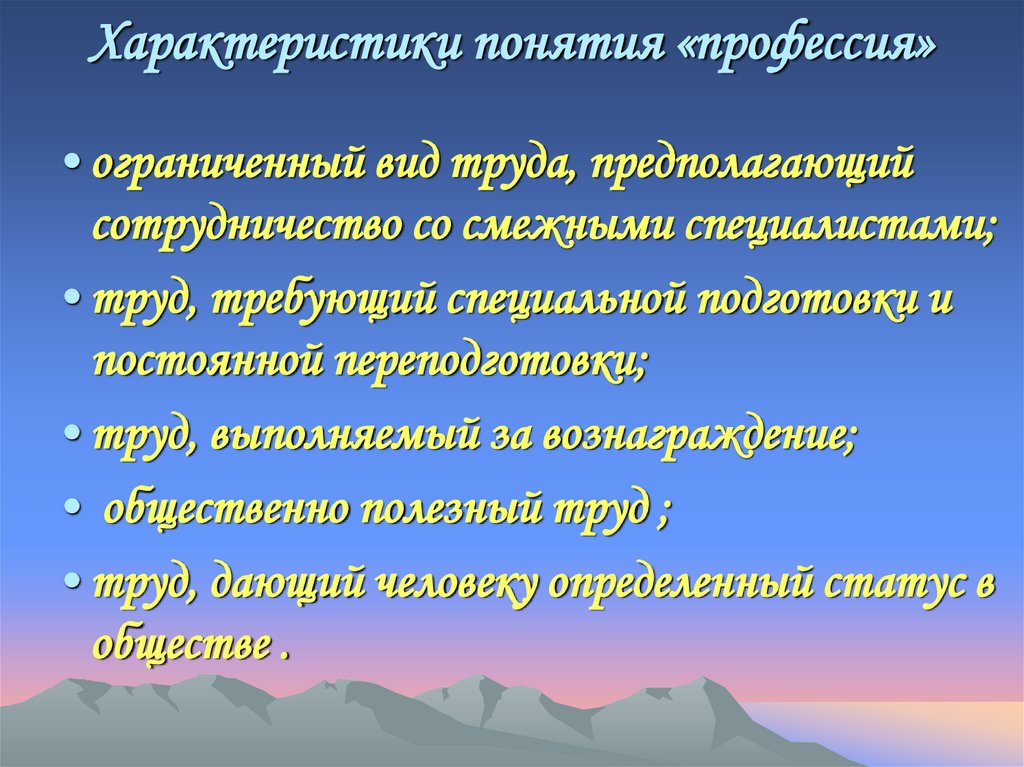 Характеристики понятия «профессия»

• ограниченный вид труда, предполагающий сотрудничество со смежными специалистами;

• труд, требующий специальной подготовки и постоянной переподготовки;

• труд, выполняемый за вознаграждение;

• общественно полезный труд ;

• труд, дающий человеку определенный статус в обществе .